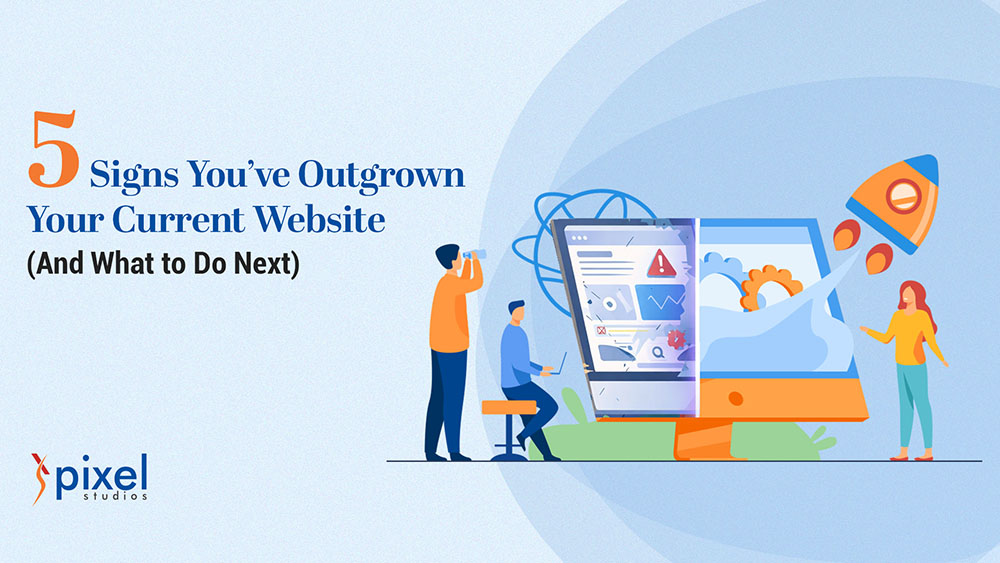 5 Signs You've Outgrown Your Current Website
(And What to Do Next)

pixel
studios